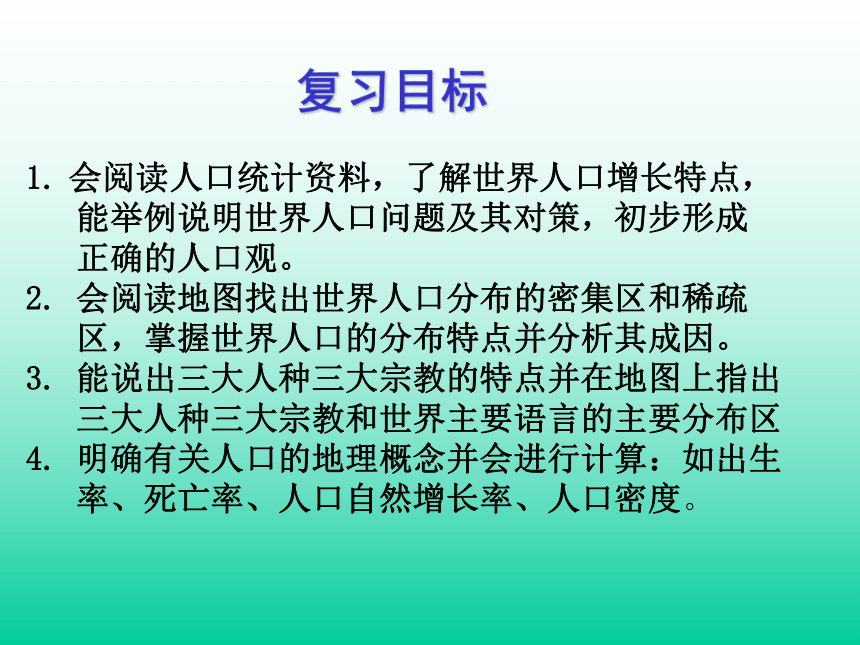 复习目标

1. 会阅读人口统计资料，了解世界人口增长特点，能举例说明世界人口问题及其对策，初步形成正确的人口观。

2. 会阅读地图找出世界人口分布的密集区和稀疏区，掌握世界人口的分布特点并分析其成因。

3. 能说出三大人种三大宗教的特点并在地图上指出三大人种三大宗教和世界主要语言的主要分布区

4. 明确有关人口的地理概念并会进行计算：如出生率、死亡率、人口自然增长率、人口密度。